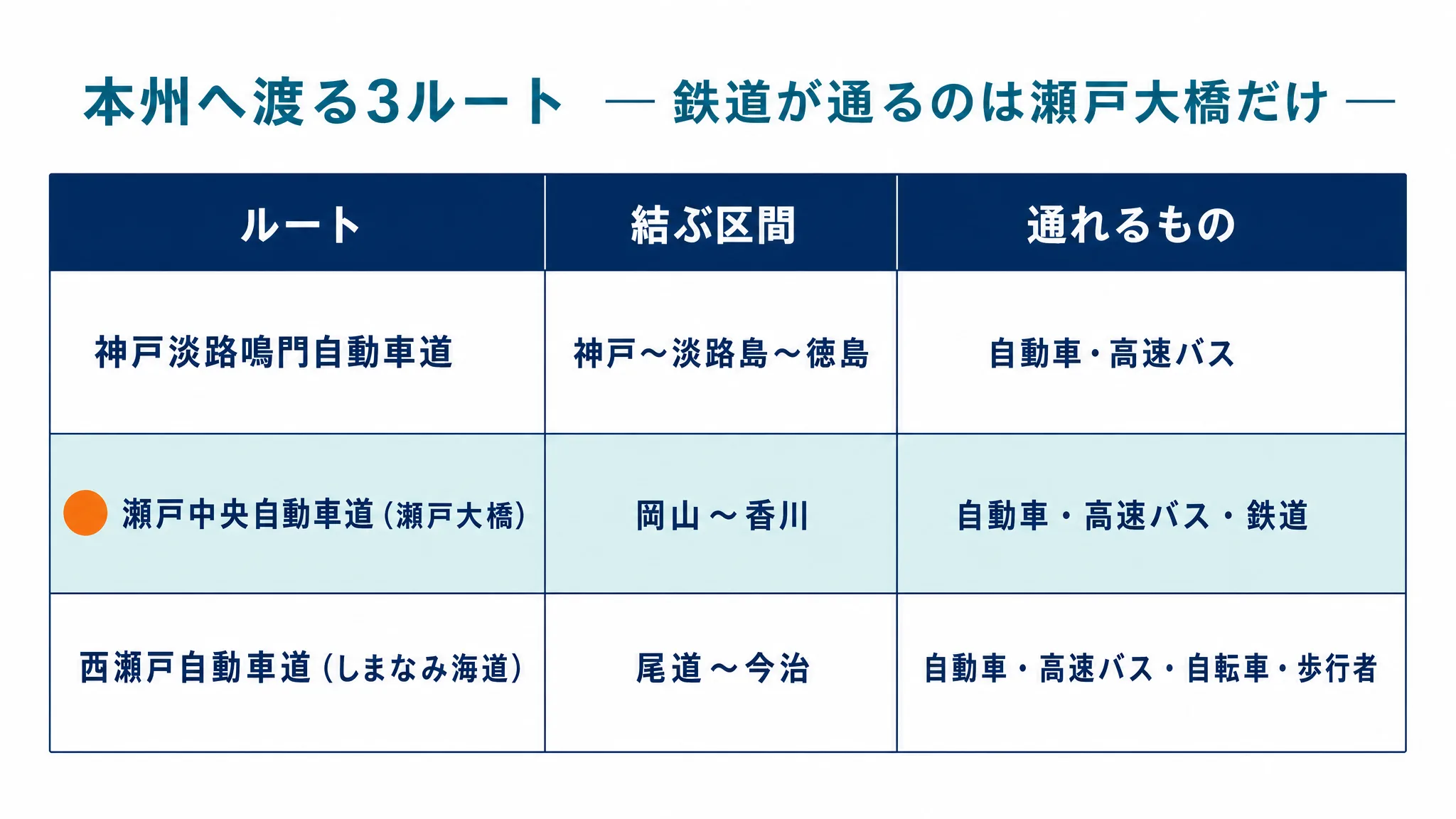 本州へ渡る3ルート ― 鉄道が通るのは瀬戸大橋だけ ―

| ルート | 結ぶ区間 | 通れるもの |
|---|---|---|
| 神戸淡路鳴門自動車道 | 神戸～淡路島～徳島 | 自動車・高速バス |
| 瀬戸中央自動車道（瀬戸大橋） | 岡山～香川 | 自動車・高速バス・鉄道 |
| 西瀬戸自動車道（しまなみ海道） | 尾道～今治 | 自動車・高速バス・自転車・歩行者 |